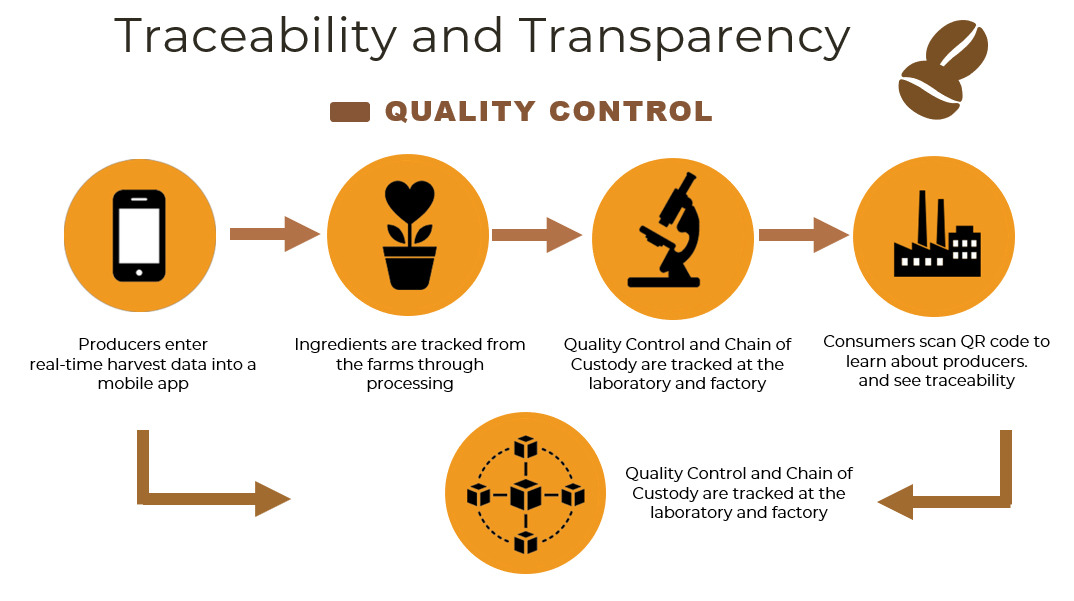 Traceability and Transparency

QUALITY CONTROL

Producers enter real-time harvest data into a mobile app

Ingredients are tracked from the farms through processing

Quality Control and Chain of Custody are tracked at the laboratory and factory

Consumers scan QR code to learn about producers. and see traceability

Quality Control and Chain of Custody are tracked at the laboratory and factory